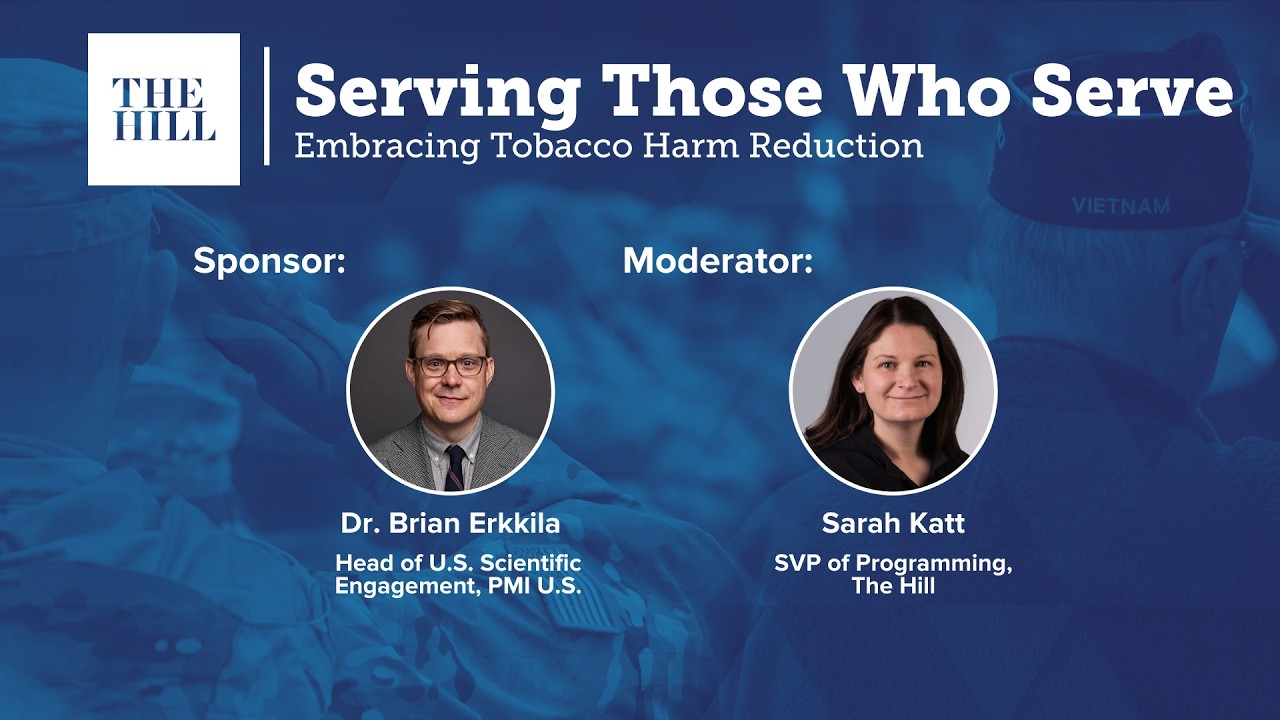 THE HILL

Serving Those Who Serve
Embracing Tobacco Harm Reduction

VIETNAM

Sponsor:

Dr. Brian Erkkila
Head of U.S. Scientific Engagement, PMI U.S.

Moderator:

Sarah Katt
SVP of Programming, The Hill